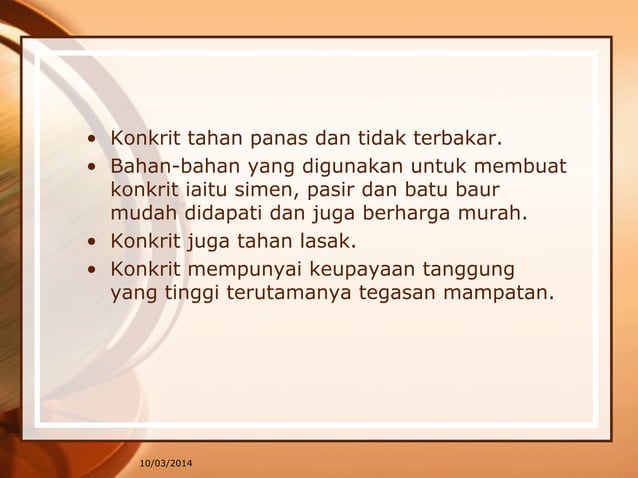 • Konkrit tahan panas dan tidak terbakar.
• Bahan-bahan yang digunakan untuk membuat konkrit iaitu simen, pasir dan batu baur mudah didapati dan juga berharga murah.
• Konkrit juga tahan lasak.
• Konkrit mempunyai keupayaan tanggung yang tinggi terutamanya tegasan mampatan.

10/03/2014